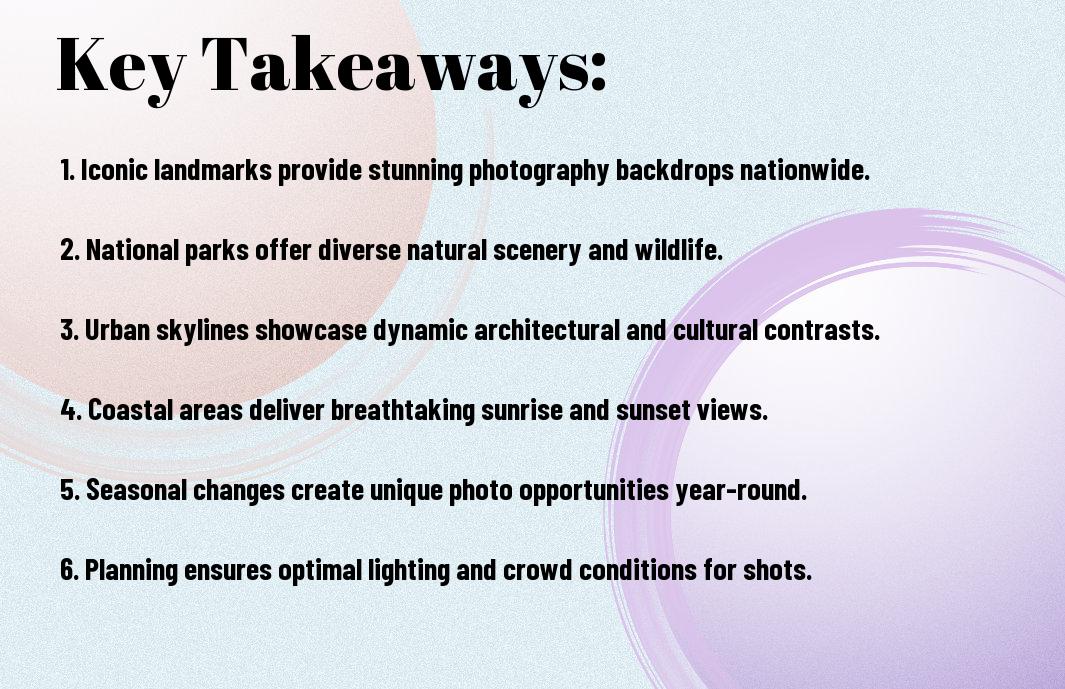 Key Takeaways:

1. Iconic landmarks provide stunning photography backdrops nationwide.

2. National parks offer diverse natural scenery and wildlife.

3. Urban skylines showcase dynamic architectural and cultural contrasts.

4. Coastal areas deliver breathtaking sunrise and sunset views.

5. Seasonal changes create unique photo opportunities year-round.

6. Planning ensures optimal lighting and crowd conditions for shots.